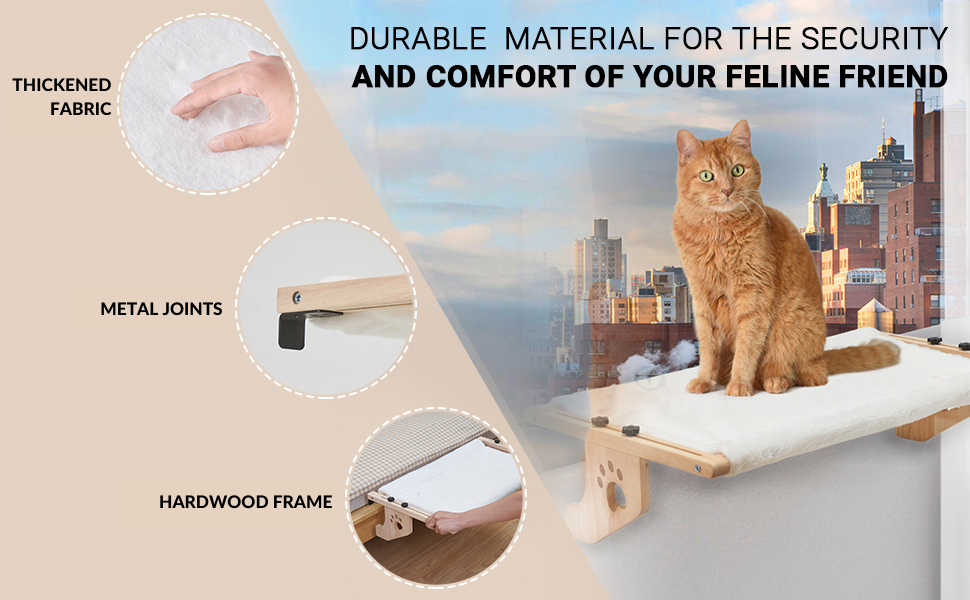 DURABLE MATERIAL FOR THE SECURITY
AND COMFORT OF YOUR FELINE FRIEND

THICKENED FABRIC

METAL JOINTS

HARDWOOD FRAME